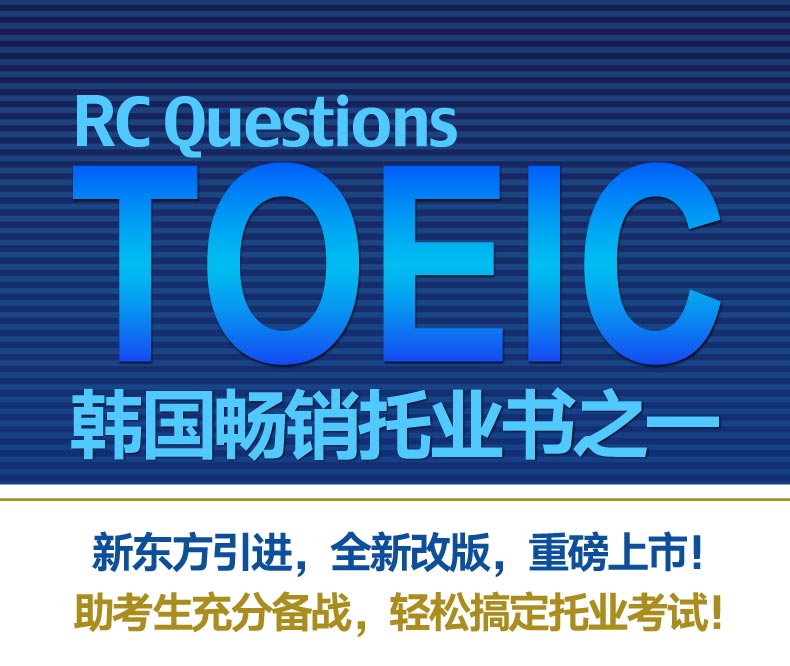 RC Questions
TOEIC
韩国畅销托业书之一

新东方引进，全新改版，重磅上市！
助考生充分备战，轻松搞定托业考试！